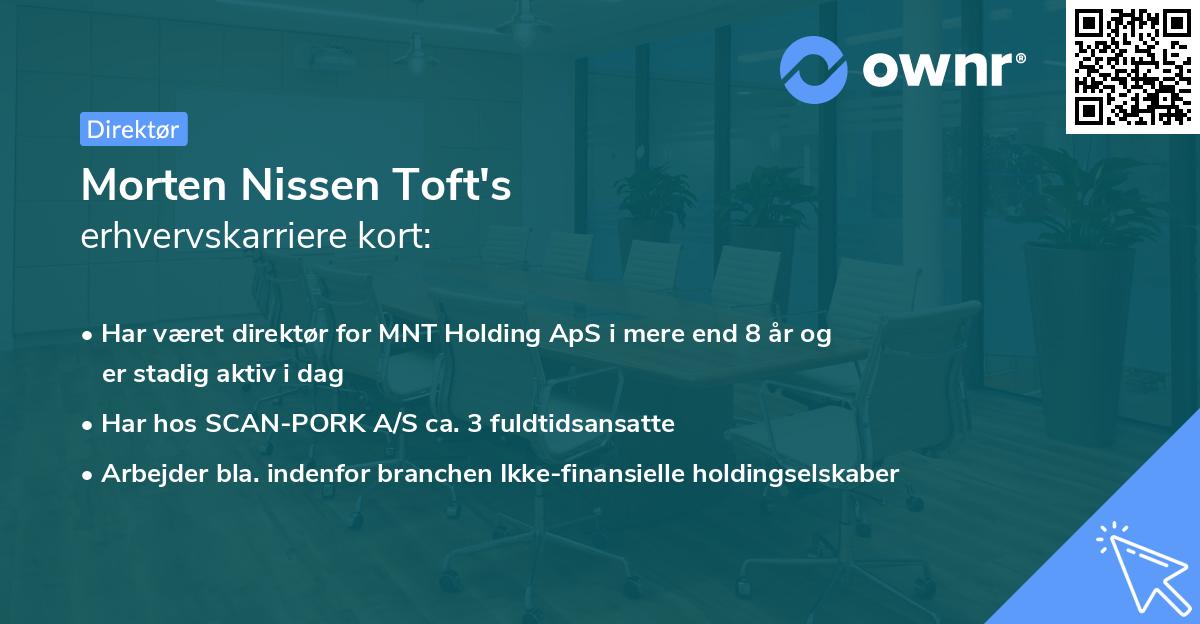 ownr®

Direktør

Morten Nissen Toft's
erhvervskarriere kort:

• Har været direktør for MNT Holding ApS i mere end 8 år og er stadig aktiv i dag
• Har hos SCAN-PORK A/S ca. 3 fuldtidsansatte
• Arbejder bla. indenfor branchen Ikke-finansielle holdingselskaber